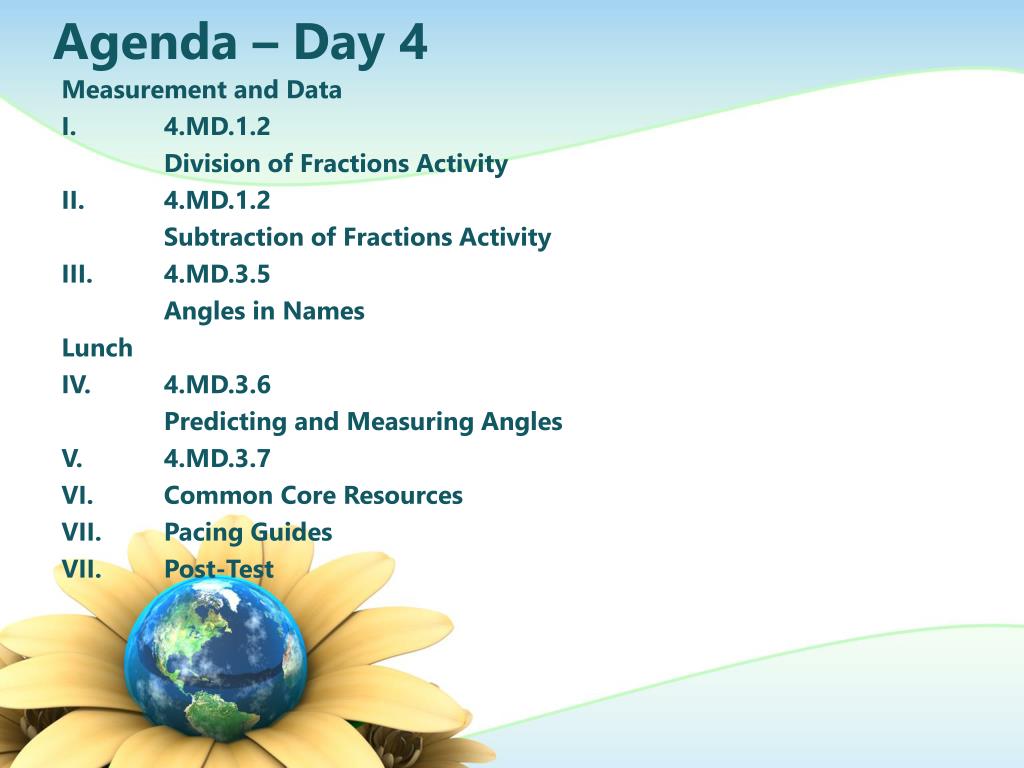 Agenda – Day 4

Measurement and Data

I. 4.MD.1.2
Division of Fractions Activity

II. 4.MD.1.2
Subtraction of Fractions Activity

III. 4.MD.3.5
Angles in Names

Lunch

IV. 4.MD.3.6
Predicting and Measuring Angles

V. 4.MD.3.7

VI. Common Core Resources

VII. Pacing Guides

VII. Post-Test